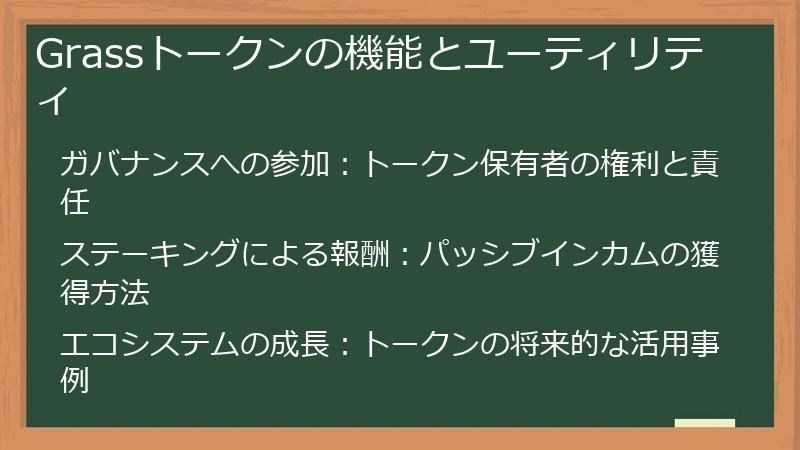 Grassトークンの機能とユーティリティ

ガバナンスへの参加：トークン保有者の権利と責任

ステーキングによる報酬：パッシブインカムの獲得方法

エコシステムの成長：トークンの将来的な活用事例